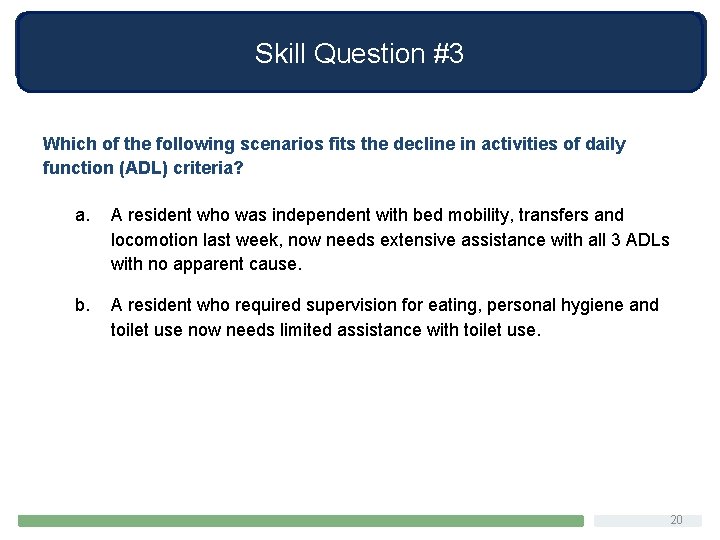 Skill Question #3

Which of the following scenarios fits the decline in activities of daily function (ADL) criteria?

a. A resident who was independent with bed mobility, transfers and locomotion last week, now needs extensive assistance with all 3 ADLs with no apparent cause.

b. A resident who required supervision for eating, personal hygiene and toilet use now needs limited assistance with toilet use.

20